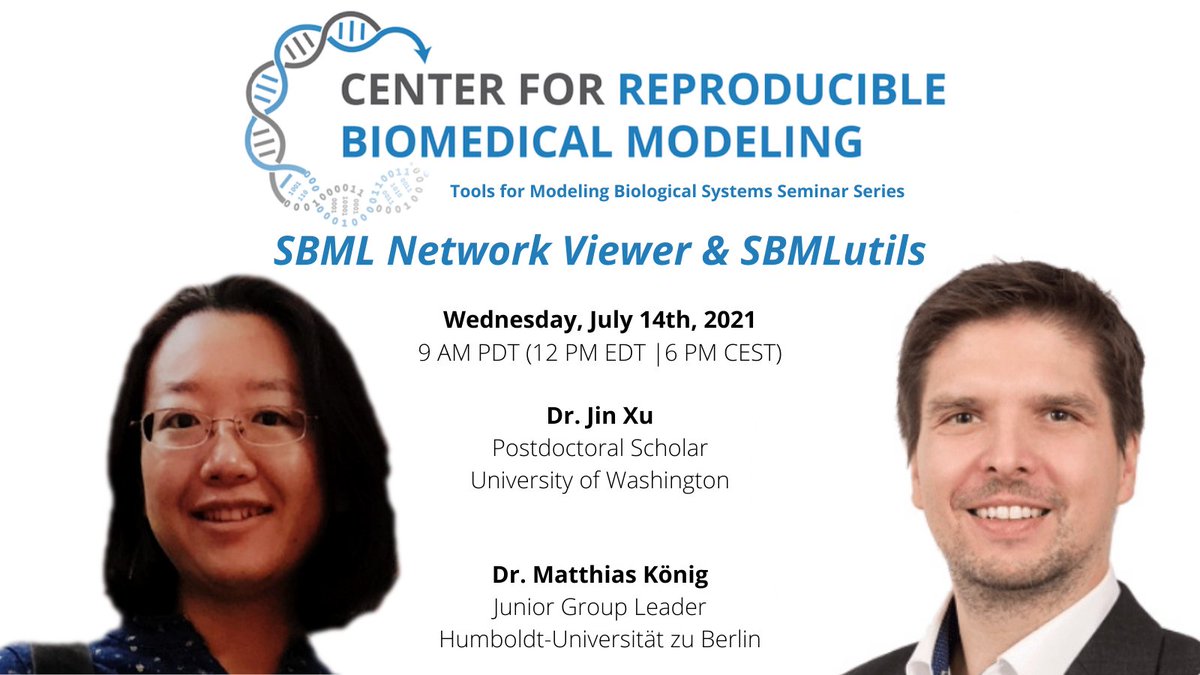 CENTER FOR REPRODUCIBLE BIOMEDICAL MODELING

Tools for Modeling Biological Systems Seminar Series

SBML Network Viewer & SBMLutils

Wednesday, July 14th, 2021
9 AM PDT (12 PM EDT |6 PM CEST)

Dr. Jin Xu
Postdoctoral Scholar
University of Washington

Dr. Matthias König
Junior Group Leader
Humboldt-Universität zu Berlin